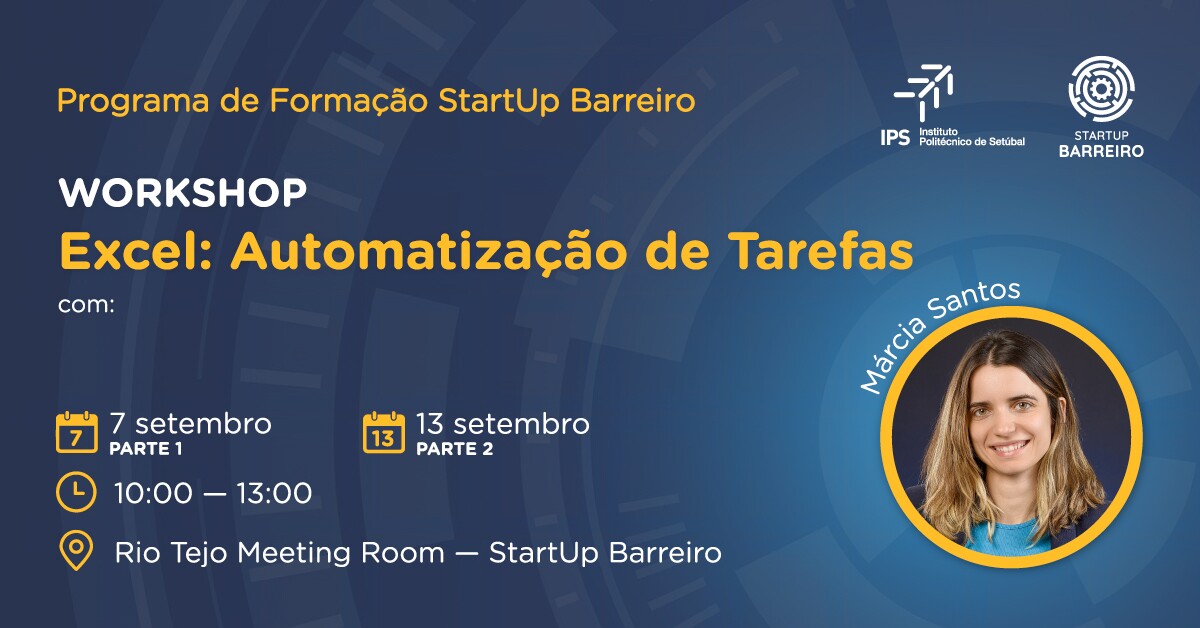 Programa de Formação StartUp Barreiro

IPS Instituto Politécnico de Setúbal

STARTUP BARREIRO

WORKSHOP
Excel: Automatização de Tarefas
com:

Márcia Santos

7 7 setembro
PARTE 1

13 13 setembro
PARTE 2

10:00 — 13:00

Rio Tejo Meeting Room — StartUp Barreiro